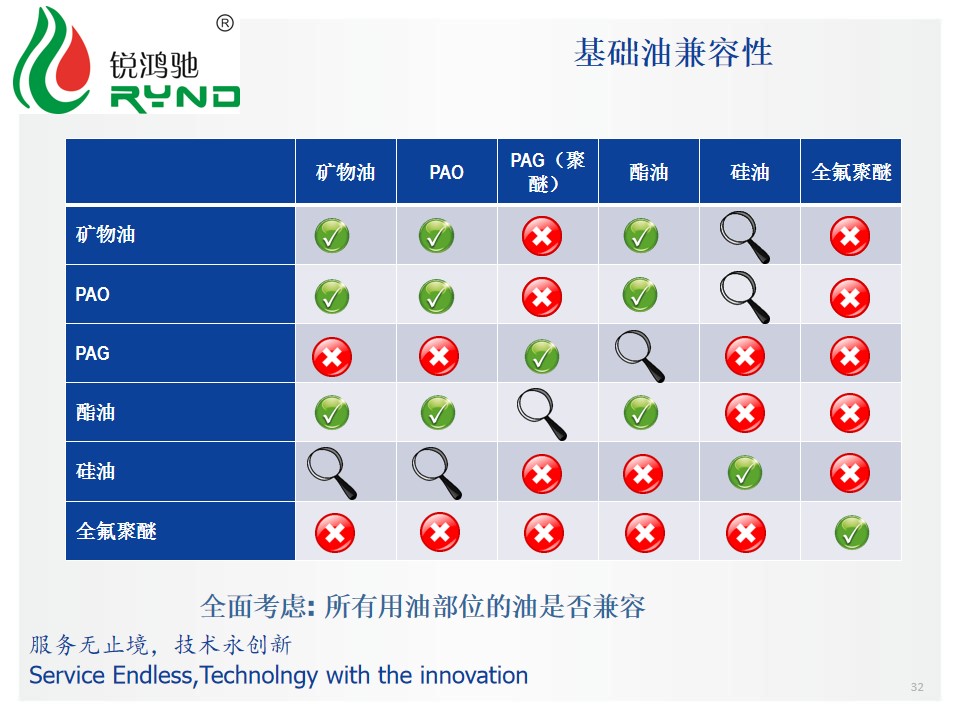 锐鸿驰 ®
RYND

基础油兼容性

| | 矿物油 | PAO | PAG（聚醚） | 酯油 | 硅油 | 全氟聚醚 |
|---|---|---|---|---|---|---|
| 矿物油 | | | | | | |
| PAO | | | | | | |
| PAG | | | | | | |
| 酯油 | | | | | | |
| 硅油 | | | | | | |
| 全氟聚醚 | | | | | | |

全面考虑: 所有用油部位的油是否兼容

服务无止境，技术永创新
Service Endless,Technolngy with the innovation

32